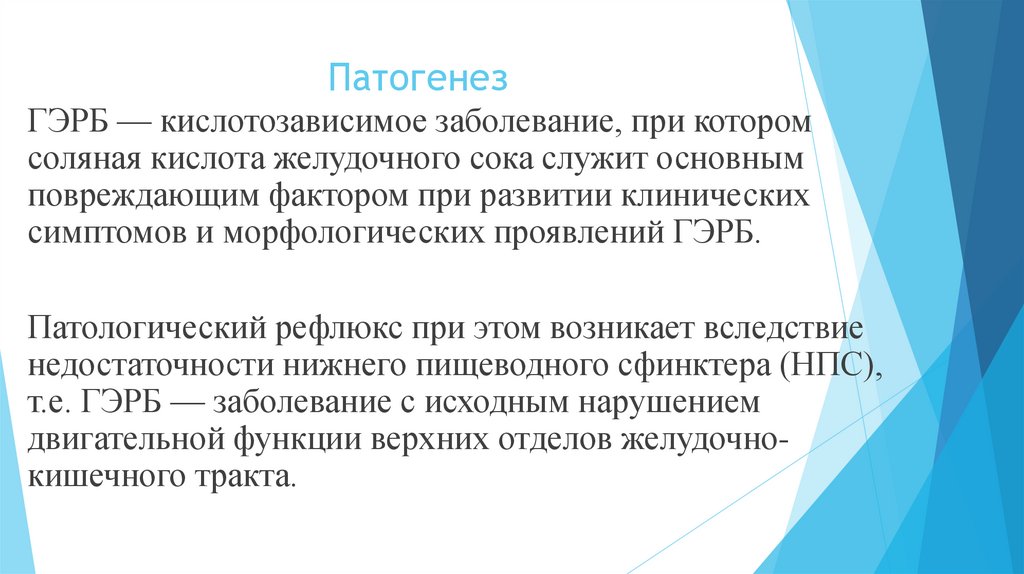 Патогенез

ГЭРБ — кислотозависимое заболевание, при котором соляная кислота желудочного сока служит основным повреждающим фактором при развитии клинических симптомов и морфологических проявлений ГЭРБ.

Патологический рефлюкс при этом возникает вследствие недостаточности нижнего пищеводного сфинктера (НПС), т.е. ГЭРБ — заболевание с исходным нарушением двигательной функции верхних отделов желудочно-кишечного тракта.